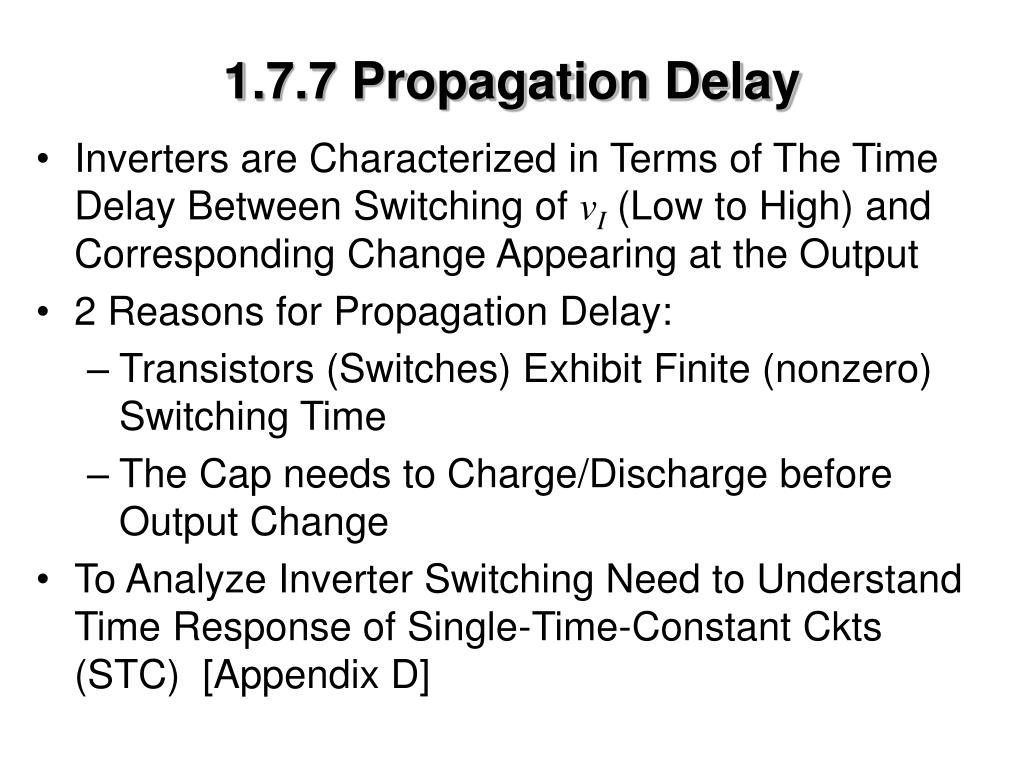 1.7.7 Propagation Delay

• Inverters are Characterized in Terms of The Time Delay Between Switching of $v_I$ (Low to High) and Corresponding Change Appearing at the Output

• 2 Reasons for Propagation Delay:

– Transistors (Switches) Exhibit Finite (nonzero) Switching Time

– The Cap needs to Charge/Discharge before Output Change

• To Analyze Inverter Switching Need to Understand Time Response of Single-Time-Constant Ckts (STC) [Appendix D]